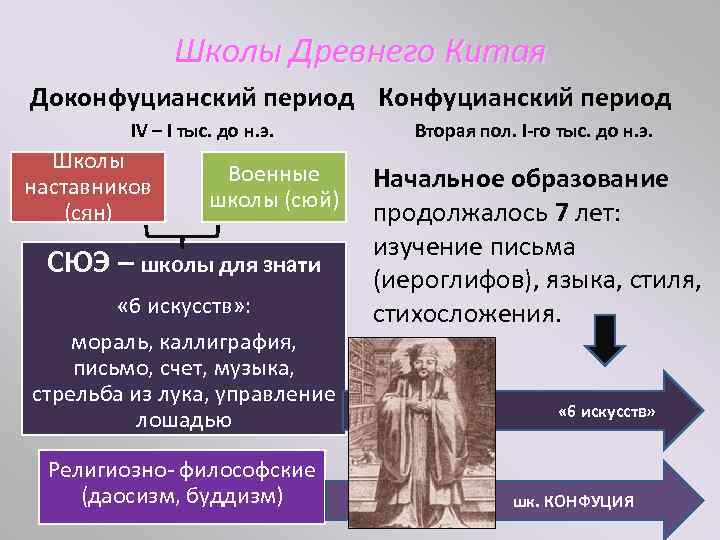 Школы Древнего Китая

Доконфуцианский период

IV – I тыс. до н.э.

Школы наставников (сян)

Военные школы (сюй)

СЮЭ – школы для знати

«6 искусств»:

мораль, каллиграфия, письмо, счет, музыка, стрельба из лука, управление лошадью

Религиозно- философские (даосизм, буддизм)

Конфуцианский период

Вторая пол. I-го тыс. до н.э.

Начальное образование продолжалось 7 лет: изучение письма (иероглифов), языка, стиля, стихосложения.

«6 искусств»

шк. КОНФУЦИЯ